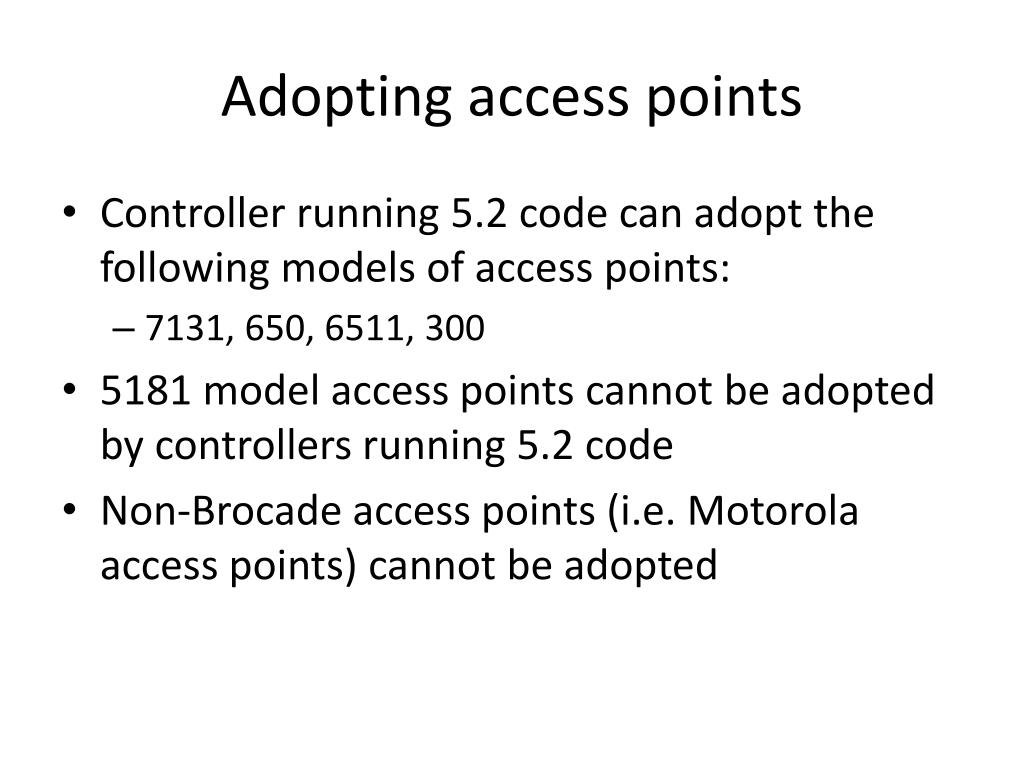 Adopting access points

• Controller running 5.2 code can adopt the following models of access points:
– 7131, 650, 6511, 300
• 5181 model access points cannot be adopted by controllers running 5.2 code
• Non-Brocade access points (i.e. Motorola access points) cannot be adopted